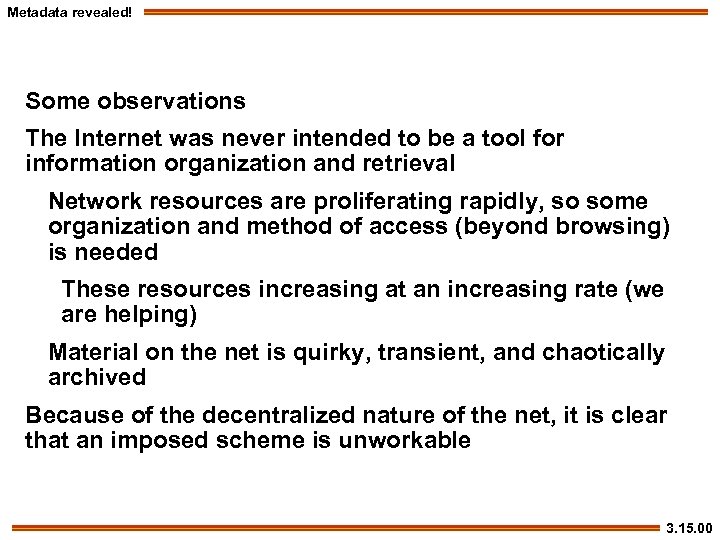 Metadata revealed!

Some observations

The Internet was never intended to be a tool for information organization and retrieval

Network resources are proliferating rapidly, so some organization and method of access (beyond browsing) is needed

These resources increasing at an increasing rate (we are helping)

Material on the net is quirky, transient, and chaotically archived

Because of the decentralized nature of the net, it is clear that an imposed scheme is unworkable

3.15.00